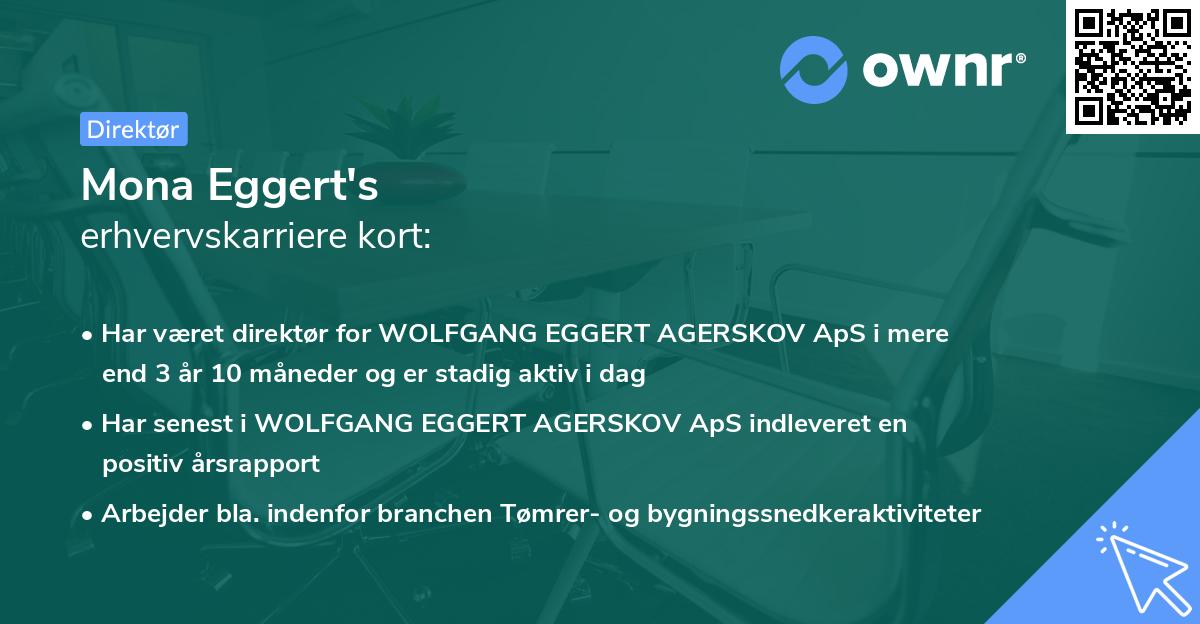 ownr®

Direktør

Mona Eggert's
erhvervskarriere kort:

• Har været direktør for WOLFGANG EGGERT AGERSKOV ApS i mere end 3 år 10 måneder og er stadig aktiv i dag

• Har senest i WOLFGANG EGGERT AGERSKOV ApS indleveret en positiv årsrapport

• Arbejder bla. indenfor branchen Tømrer- og bygningssnedkeraktiviteter